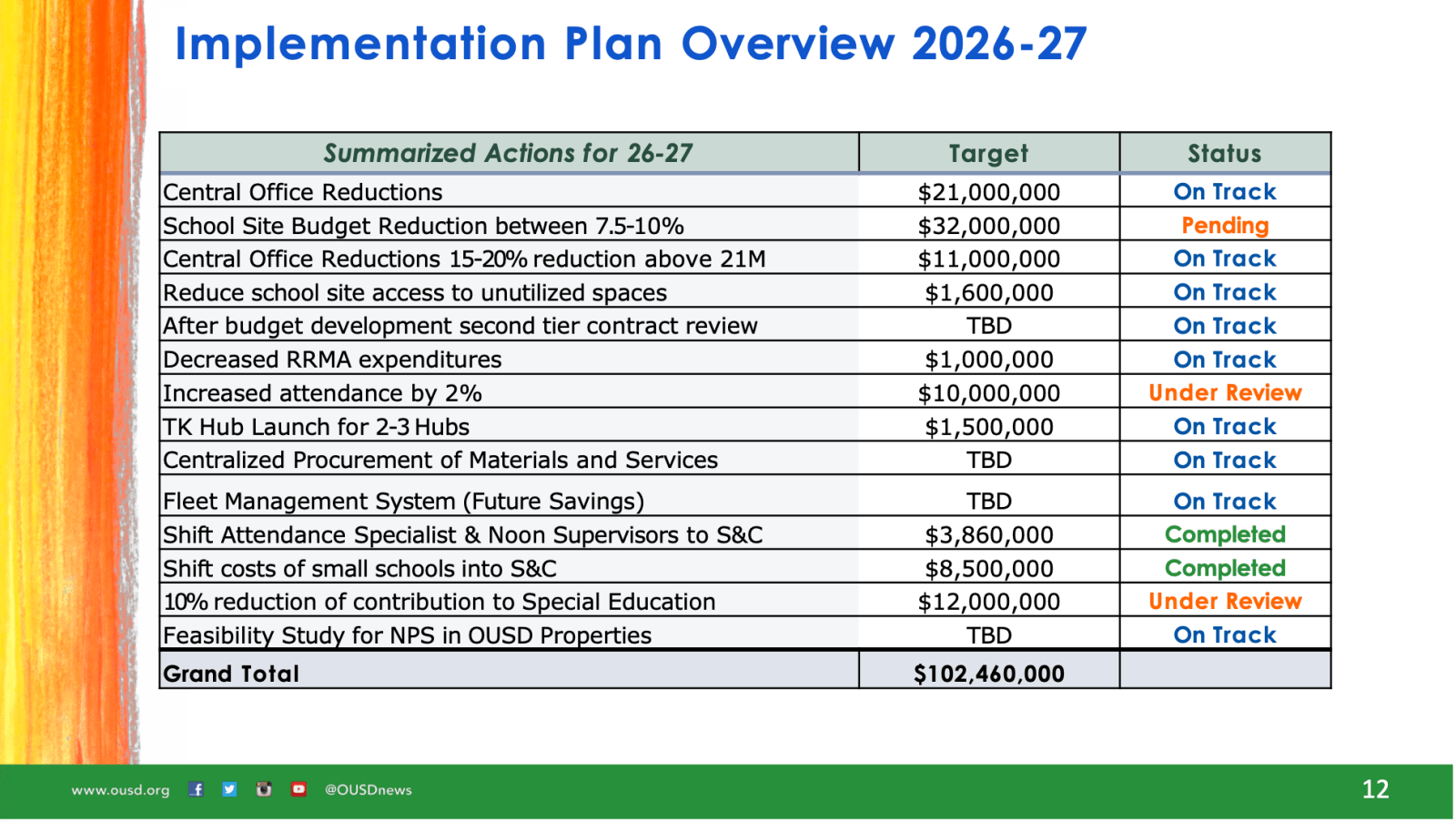 Implementation Plan Overview 2026-27

| Summarized Actions for 26-27 | Target | Status |
|---|---|---|
| Central Office Reductions | \$21,000,000 | On Track |
| School Site Budget Reduction between 7.5-10% | \$32,000,000 | Pending |
| Central Office Reductions 15-20% reduction above 21M | \$11,000,000 | On Track |
| Reduce school site access to unutilized spaces | \$1,600,000 | On Track |
| After budget development second tier contract review | TBD | On Track |
| Decreased RRMA expenditures | \$1,000,000 | On Track |
| Increased attendance by 2% | \$10,000,000 | Under Review |
| TK Hub Launch for 2-3 Hubs | \$1,500,000 | On Track |
| Centralized Procurement of Materials and Services | TBD | On Track |
| Fleet Management System (Future Savings) | TBD | On Track |
| Shift Attendance Specialist & Noon Supervisors to S&C | \$3,860,000 | Completed |
| Shift costs of small schools into S&C | \$8,500,000 | Completed |
| 10% reduction of contribution to Special Education | \$12,000,000 | Under Review |
| Feasibility Study for NPS in OUSD Properties | TBD | On Track |
| Grand Total | \$102,460,000 | |

www.ousd.org @OUSDnews

12